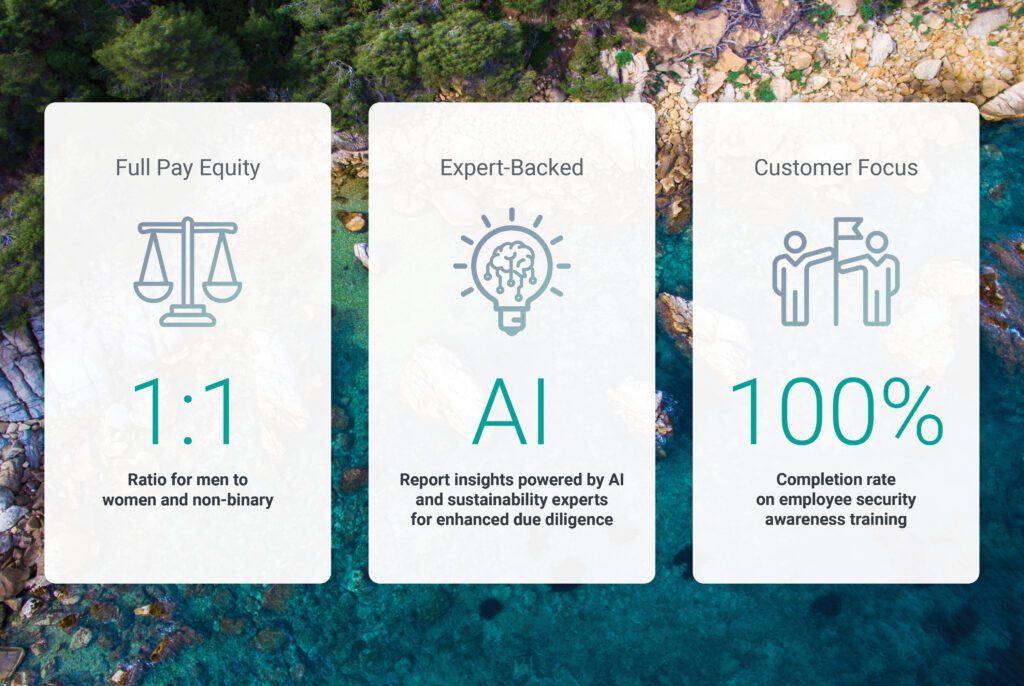 Full Pay Equity

1:1

Ratio for men to women and non-binary

Expert-Backed

AI

Report insights powered by AI and sustainability experts for enhanced due diligence

Customer Focus

100%

Completion rate on employee security awareness training